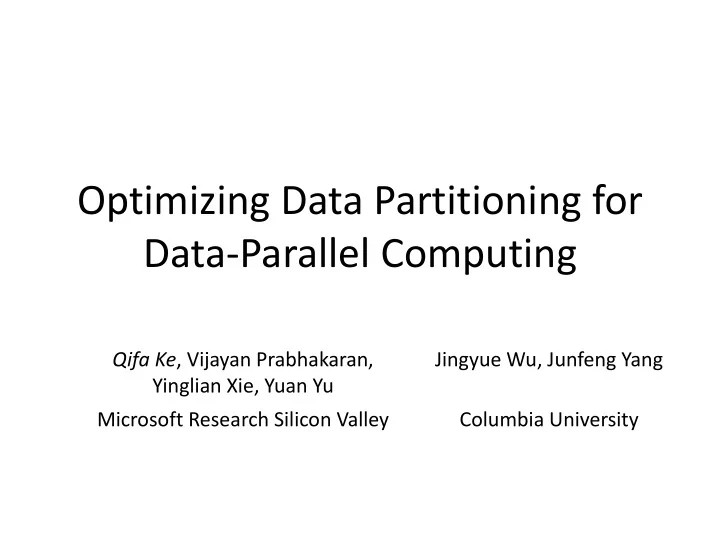 Optimizing Data Partitioning for Data-Parallel Computing

Qifa Ke, Vijayan Prabhakaran, Yinglian Xie, Yuan Yu

Microsoft Research Silicon Valley

Jingyue Wu, Junfeng Yang

Columbia University